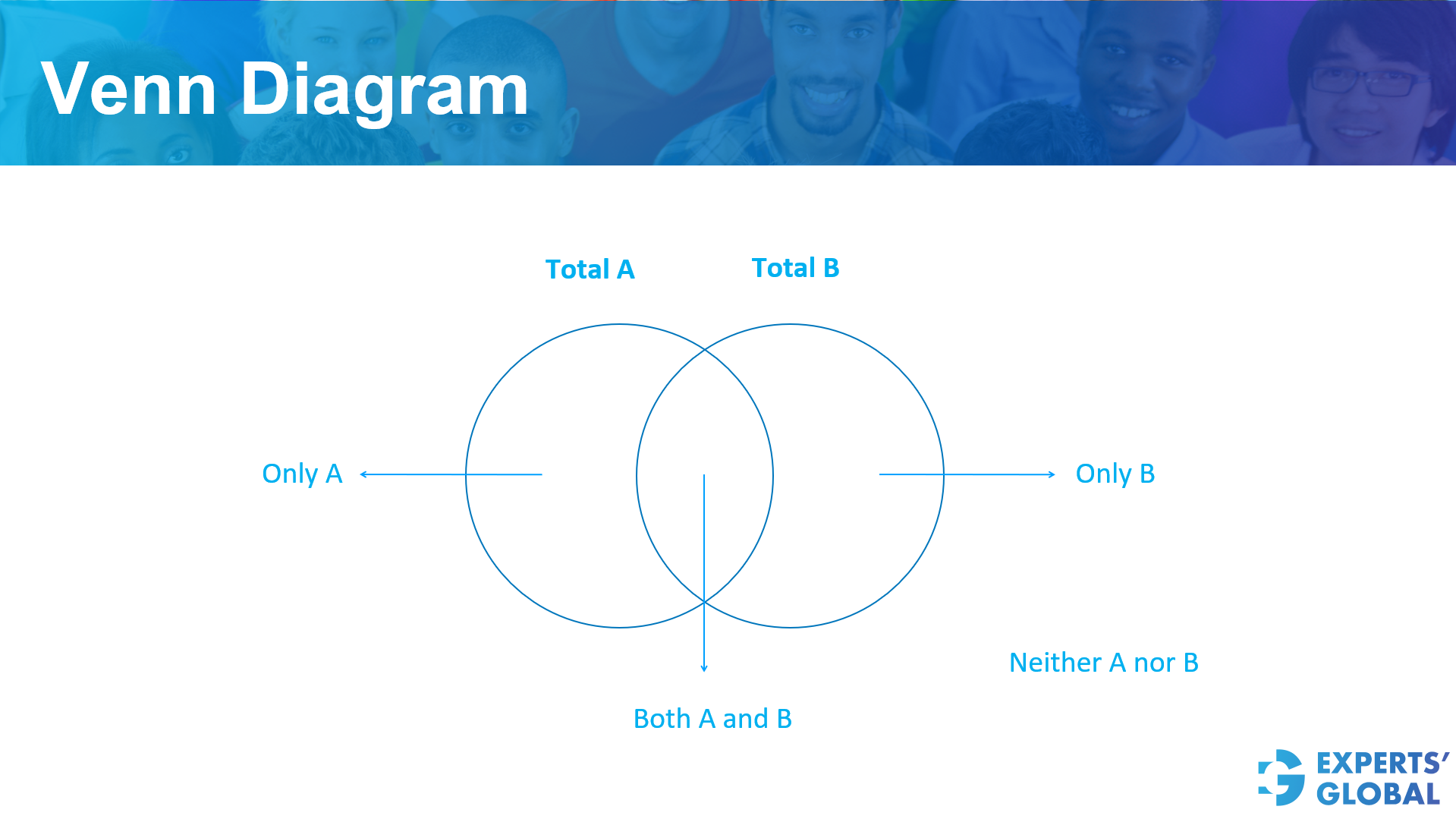 Venn Diagram

Total A

Total B

Only A

Only B

Neither A nor B

Both A and B

EXPERTS' GLOBAL